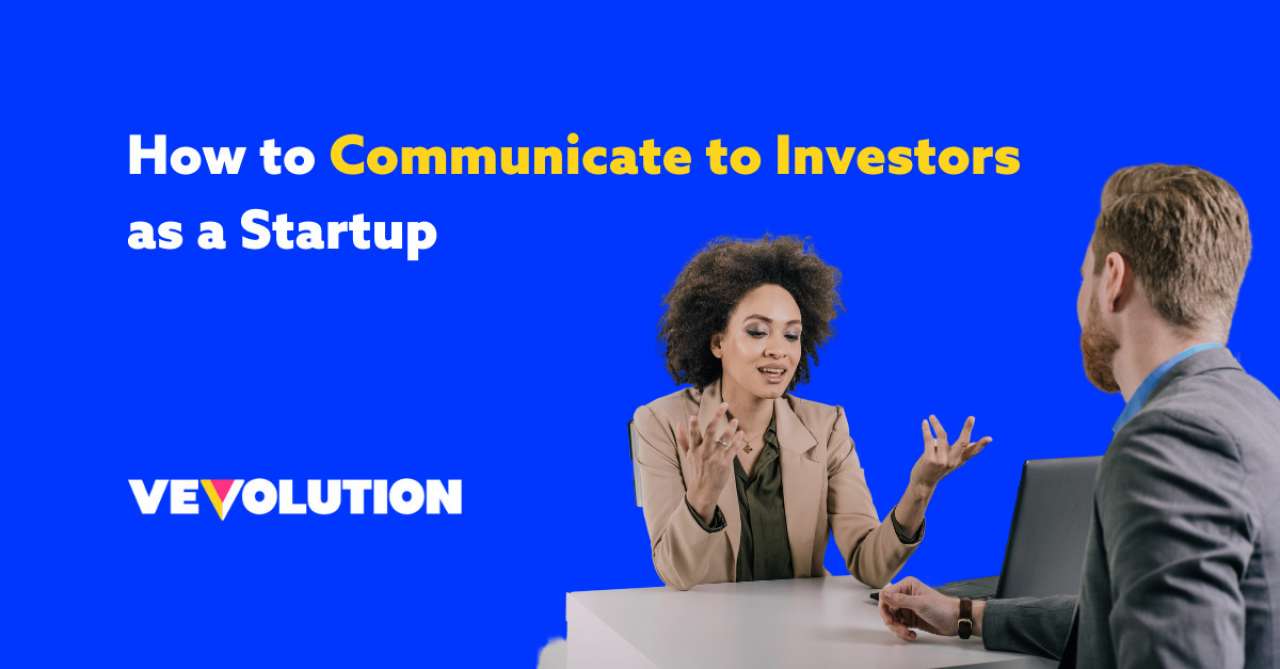 How to Communicate to Investors as a Startup

VEVOLUTION